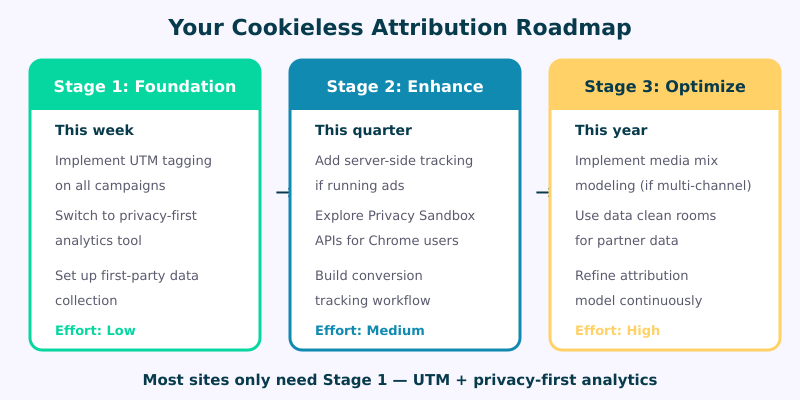 Your Cookieless Attribution Roadmap

Stage 1: Foundation

This week

Implement UTM tagging on all campaigns

Switch to privacy-first analytics tool

Set up first-party data collection

Effort: Low

Stage 2: Enhance

This quarter

Add server-side tracking if running ads

Explore Privacy Sandbox APIs for Chrome users

Build conversion tracking workflow

Effort: Medium

Stage 3: Optimize

This year

Implement media mix modeling (if multi-channel)

Use data clean rooms for partner data

Refine attribution model continuously

Effort: High

Most sites only need Stage 1 — UTM + privacy-first analytics